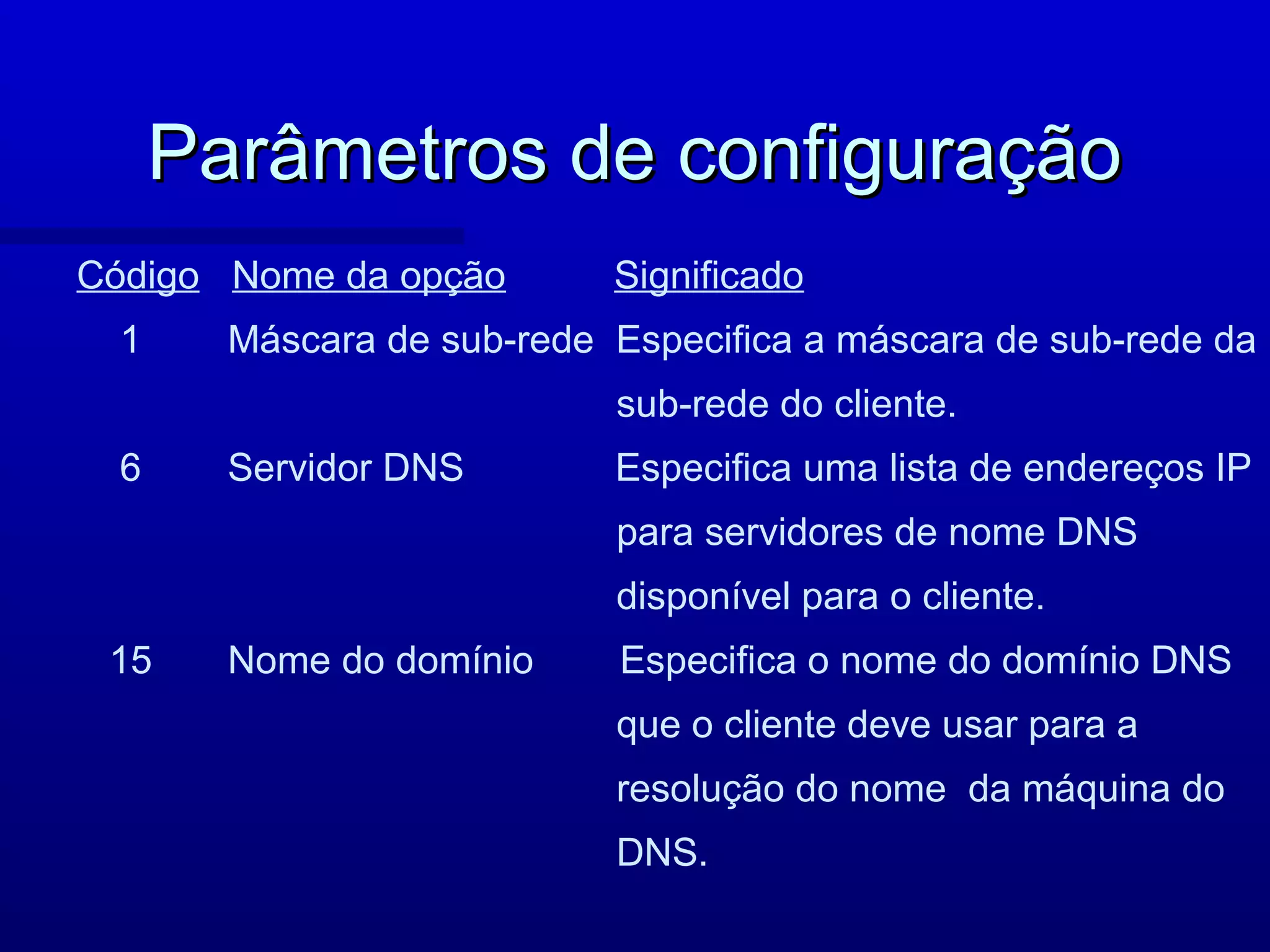 Parâmetros de configuração

| Código | Nome da opção | Significado |
|---|---|---|
| 1 | Máscara de sub-rede | Especifica a máscara de sub-rede da sub-rede do cliente. |
| 6 | Servidor DNS | Especifica uma lista de endereços IP para servidores de nome DNS disponível para o cliente. |
| 15 | Nome do domínio | Especifica o nome do domínio DNS que o cliente deve usar para a resolução do nome  da máquina do DNS. |